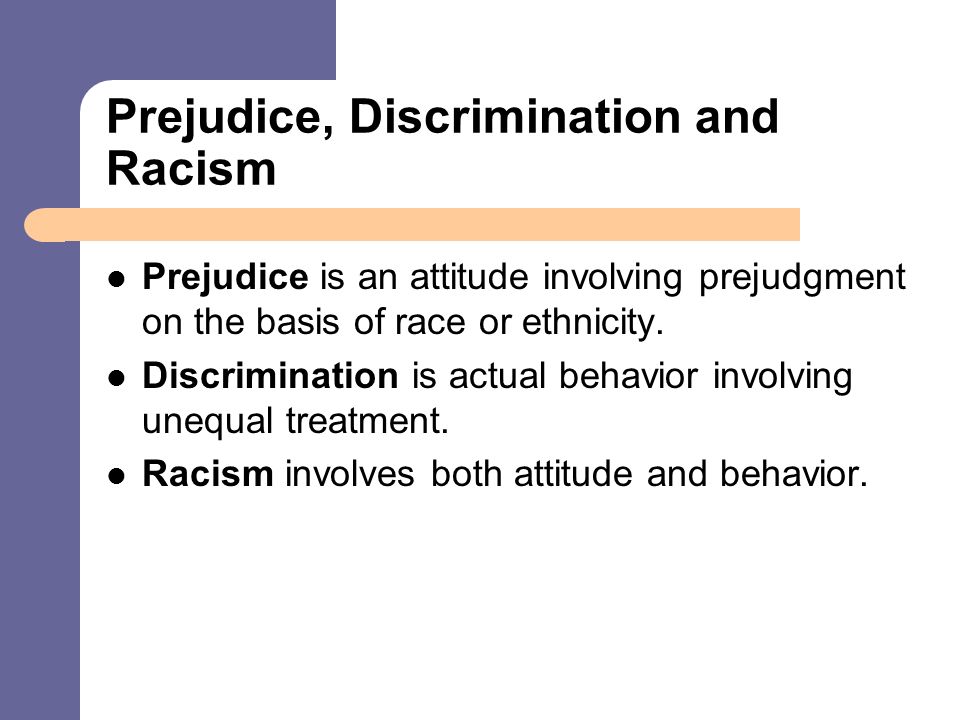 Prejudice, Discrimination and Racism

- Prejudice is an attitude involving prejudgment on the basis of race or ethnicity.
- Discrimination is actual behavior involving unequal treatment.
- Racism involves both attitude and behavior.